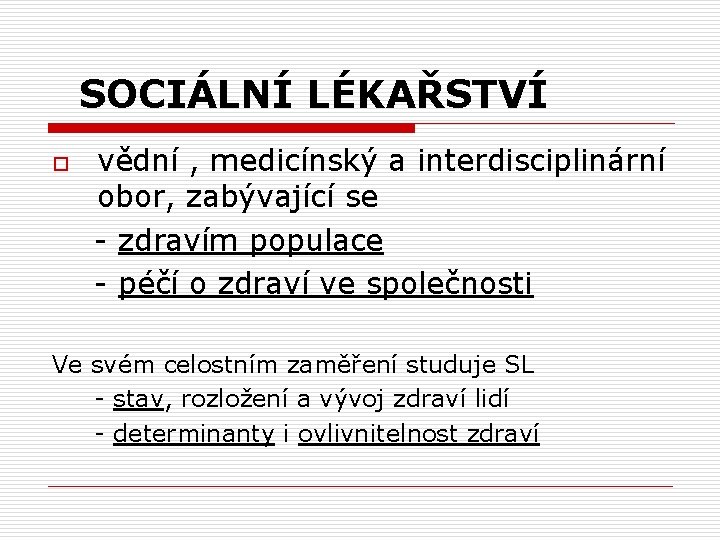 SOCIÁLNÍ LÉKAŘSTVÍ

vědní , medicínský a interdisciplinární obor, zabývající se

- zdravím populace
- péčí o zdraví ve společnosti

Ve svém celostním zaměření studuje SL
- stav, rozložení a vývoj zdraví lidí
- determinanty i ovlivnitelnost zdraví